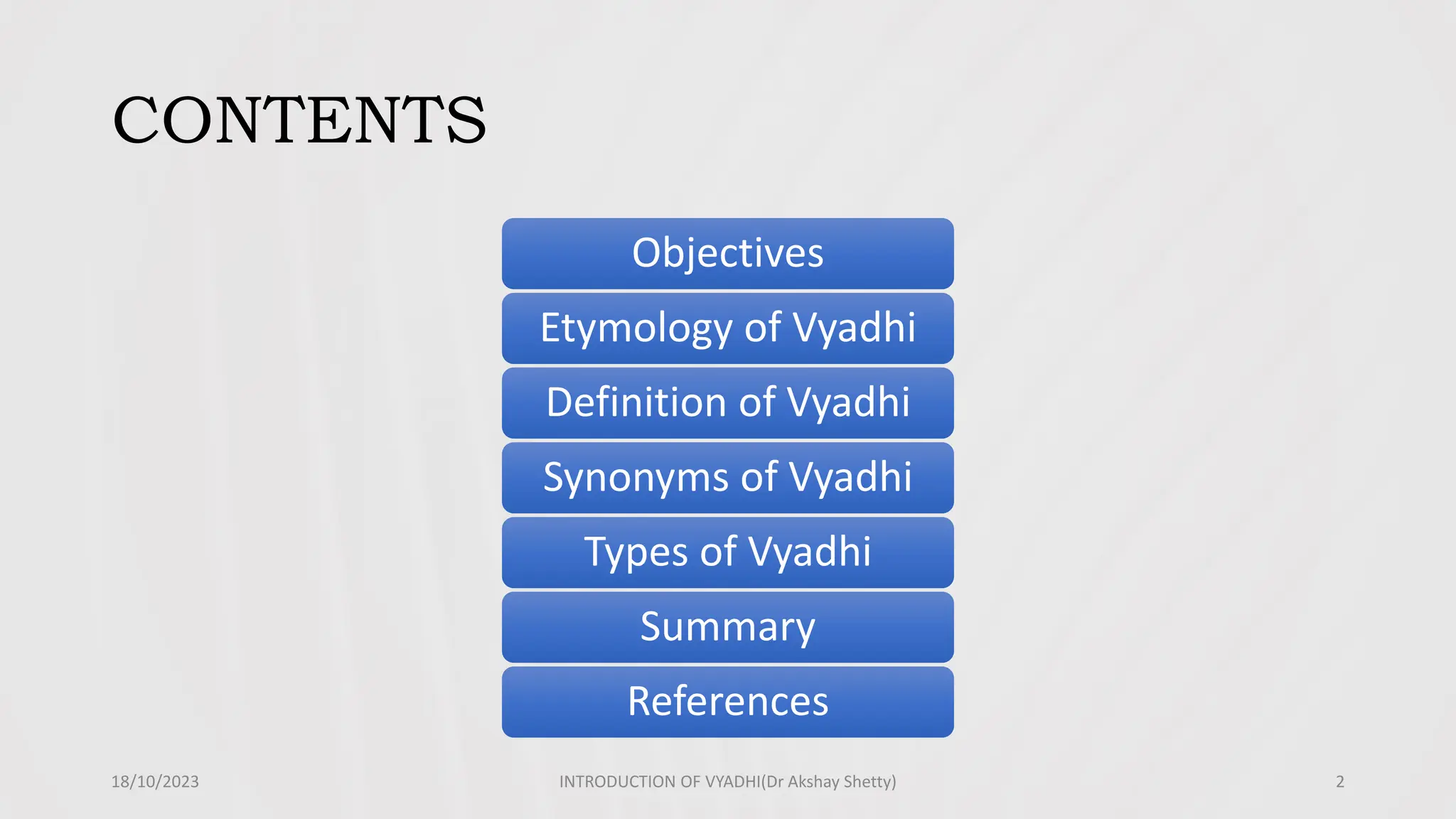 CONTENTS

Objectives

Etymology of Vyadhi

Definition of Vyadhi

Synonyms of Vyadhi

Types of Vyadhi

Summary

References

18/10/2023

INTRODUCTION OF VYADHI(Dr Akshay Shetty)

2